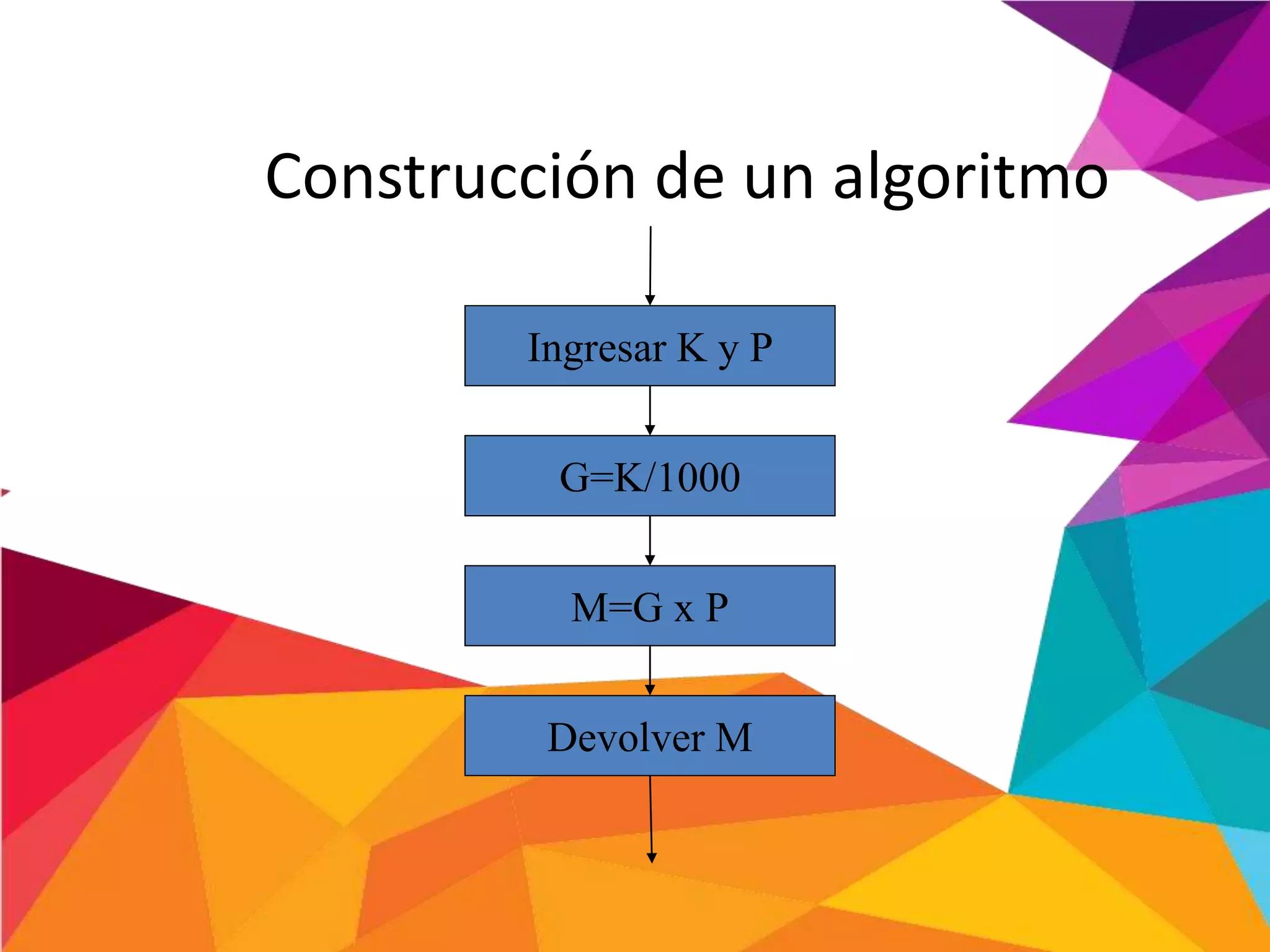 Construcción de un algoritmo

Ingresar K y P

G=K/1000

M=G x P

Devolver M